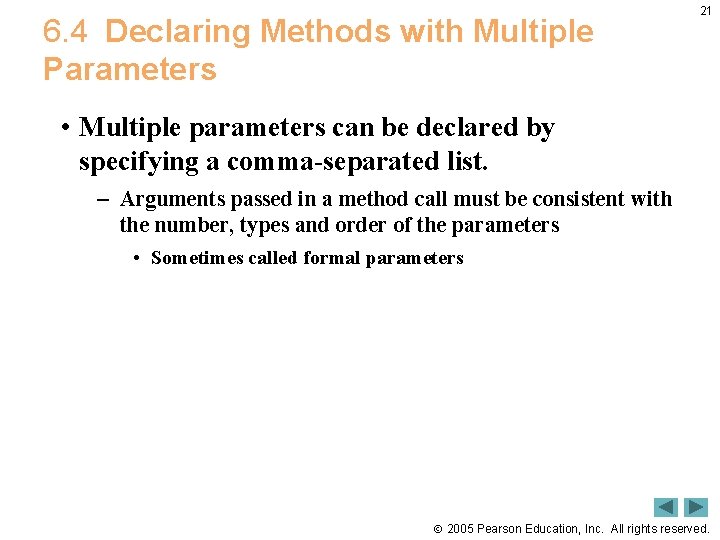 21

6.4 Declaring Methods with Multiple Parameters

• Multiple parameters can be declared by specifying a comma-separated list.

– Arguments passed in a method call must be consistent with the number, types and order of the parameters

• Sometimes called formal parameters

© 2005 Pearson Education, Inc. All rights reserved.